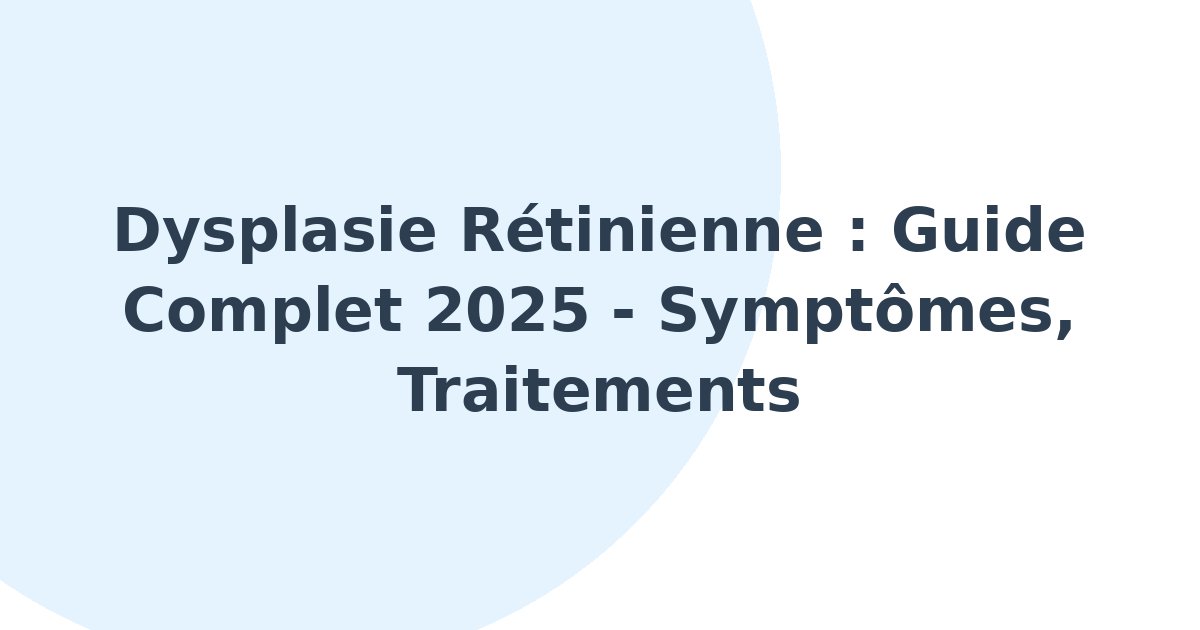 Dysplasie Rétinienne : Guide Complet 2025 - Symptômes, Traitements